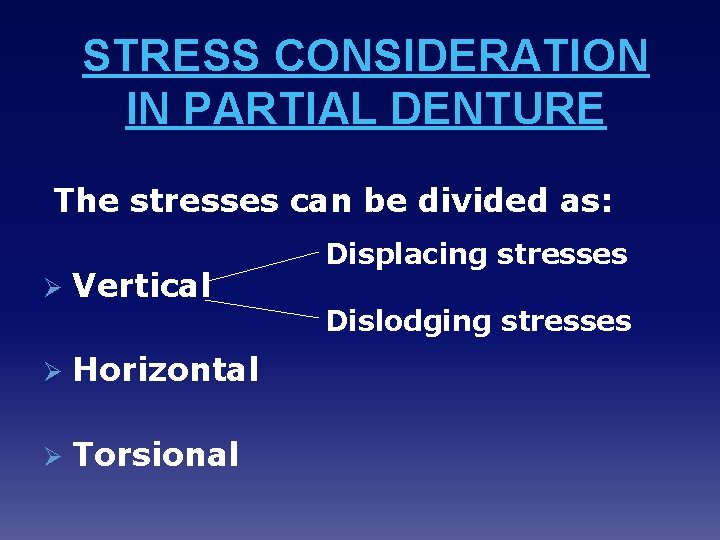 STRESS CONSIDERATION IN PARTIAL DENTURE

The stresses can be divided as:

➢ Vertical

Displacing stresses

Dislodging stresses

➢ Horizontal

➢ Torsional